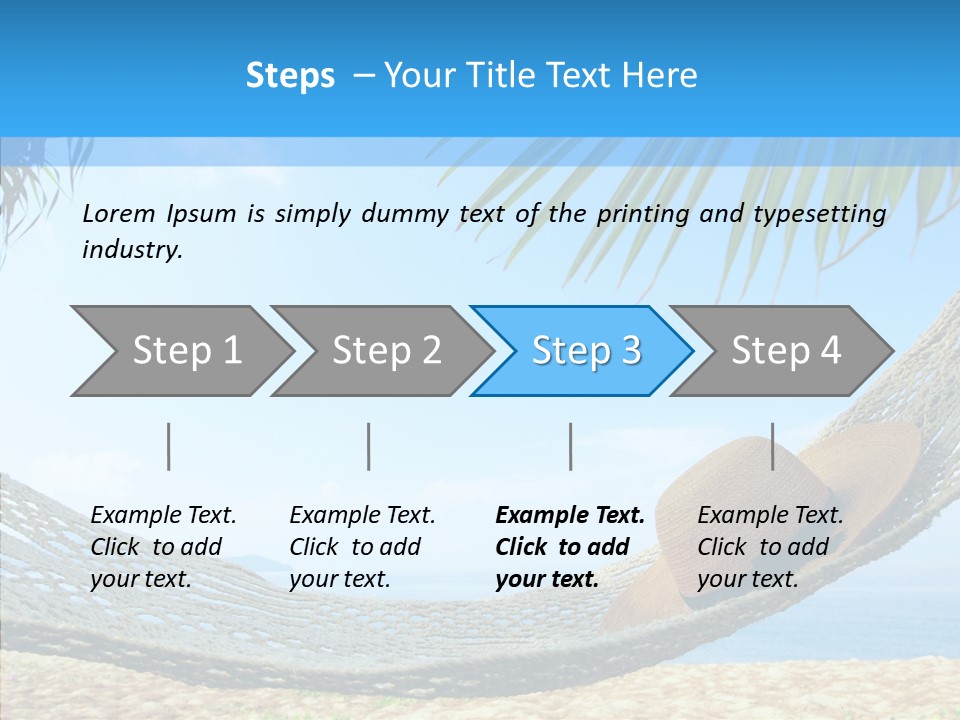 Steps – Your Title Text Here

Lorem Ipsum is simply dummy text of the printing and typesetting industry.

Step 1

Step 2

Step 3

Step 4

Example Text. Click to add your text.

Example Text. Click to add your text.

Example Text. Click to add your text.

Example Text. Click to add your text.